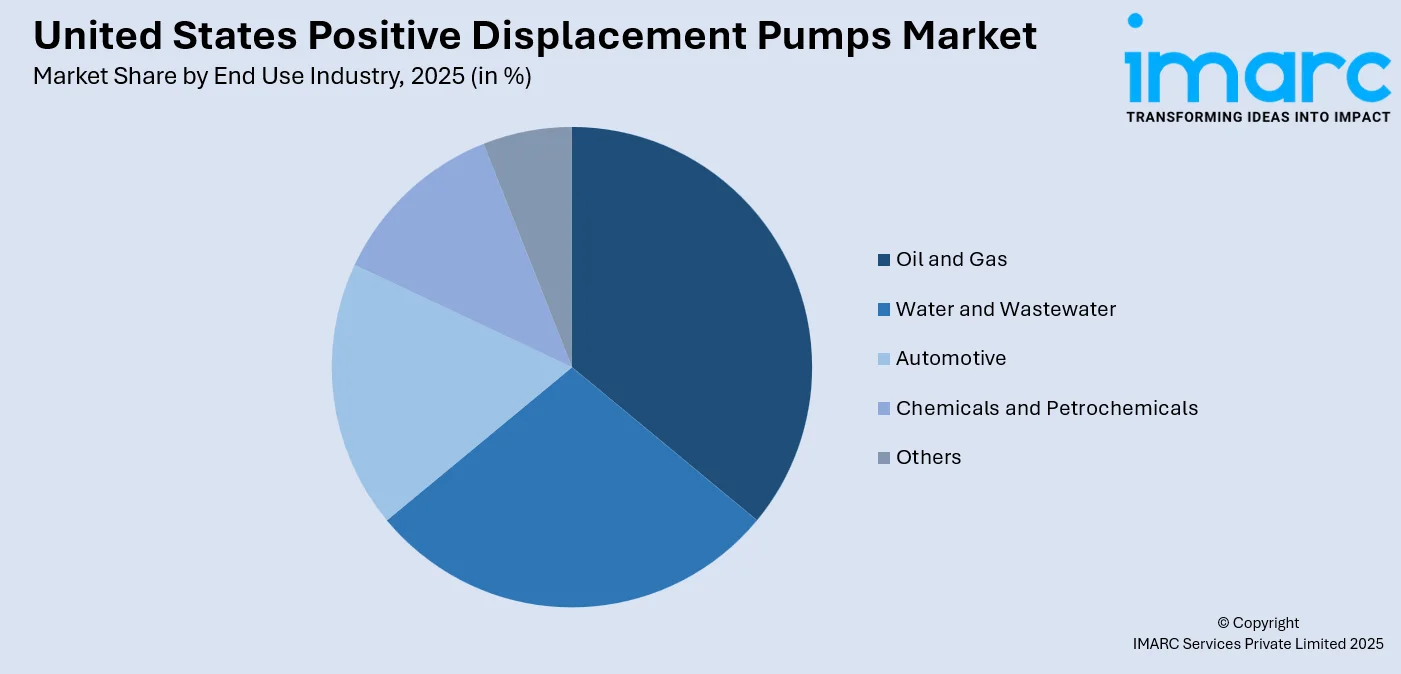 United States Positive Displacement Pumps Market
Market Share by End Use Industry, 2025 (in %)

imarc
TRANSFORMING IDEAS INTO IMPACT

Oil and Gas
Water and Wastewater
Automotive
Chemicals and Petrochemicals
Others

© Copyright
IMARC Services Private Limited 2025